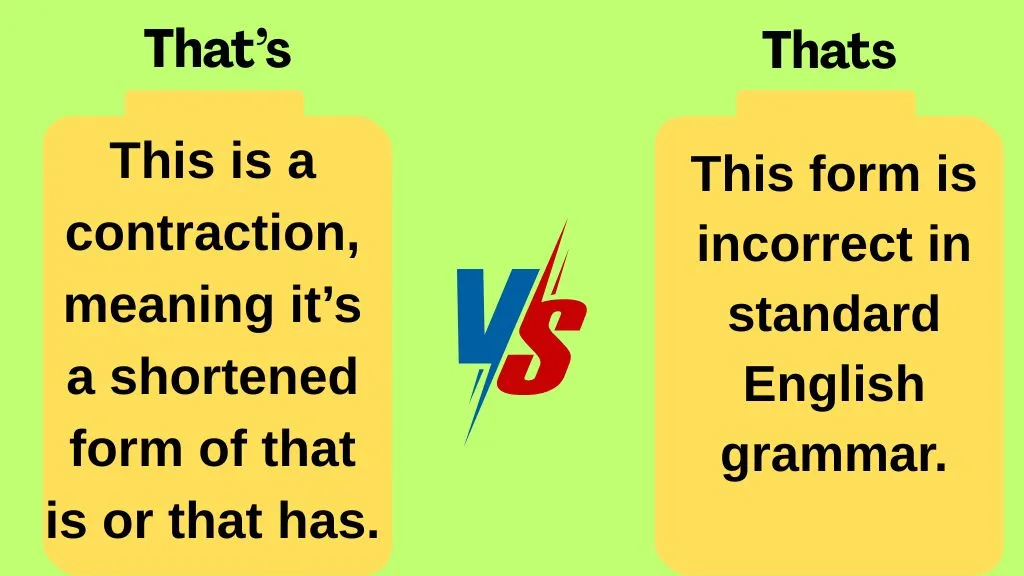 That's

This is a contraction, meaning it's a shortened form of that is or that has.

VS

Thats

This form is incorrect in standard English grammar.